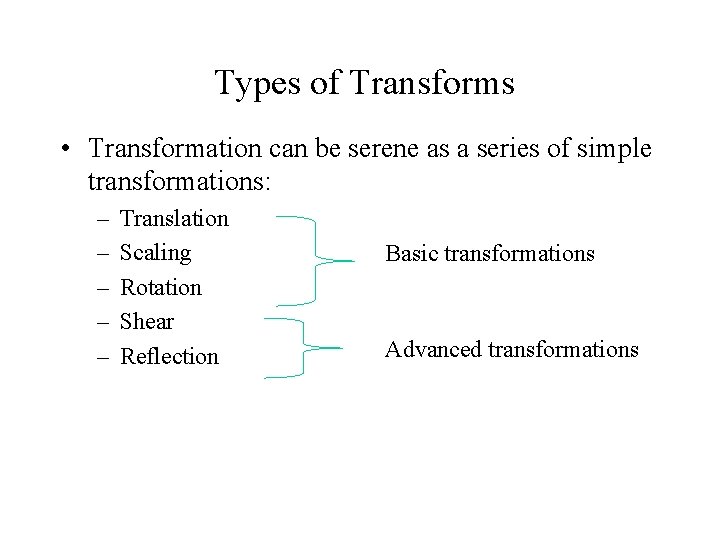 Types of Transforms

• Transformation can be serene as a series of simple transformations:

– Translation
– Scaling
– Rotation
– Shear
– Reflection

Basic transformations

Advanced transformations